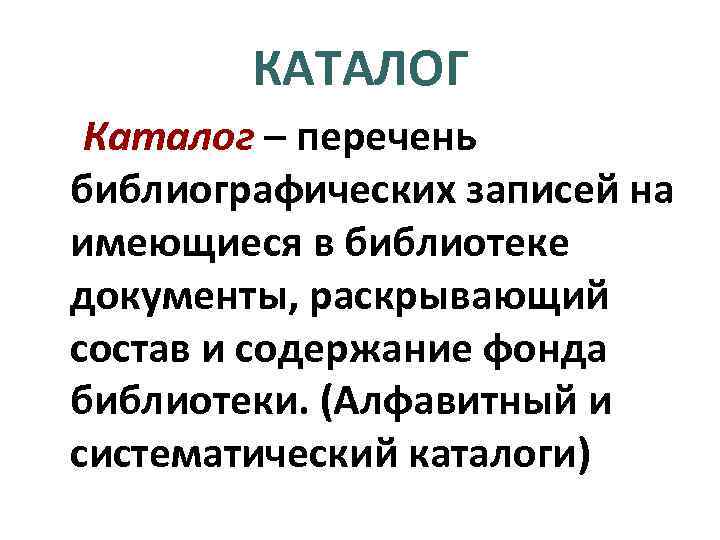 КАТАЛОГ

Каталог – перечень библиографических записей на имеющиеся в библиотеке документы, раскрывающий состав и содержание фонда библиотеки. (Алфавитный и систематический каталоги)